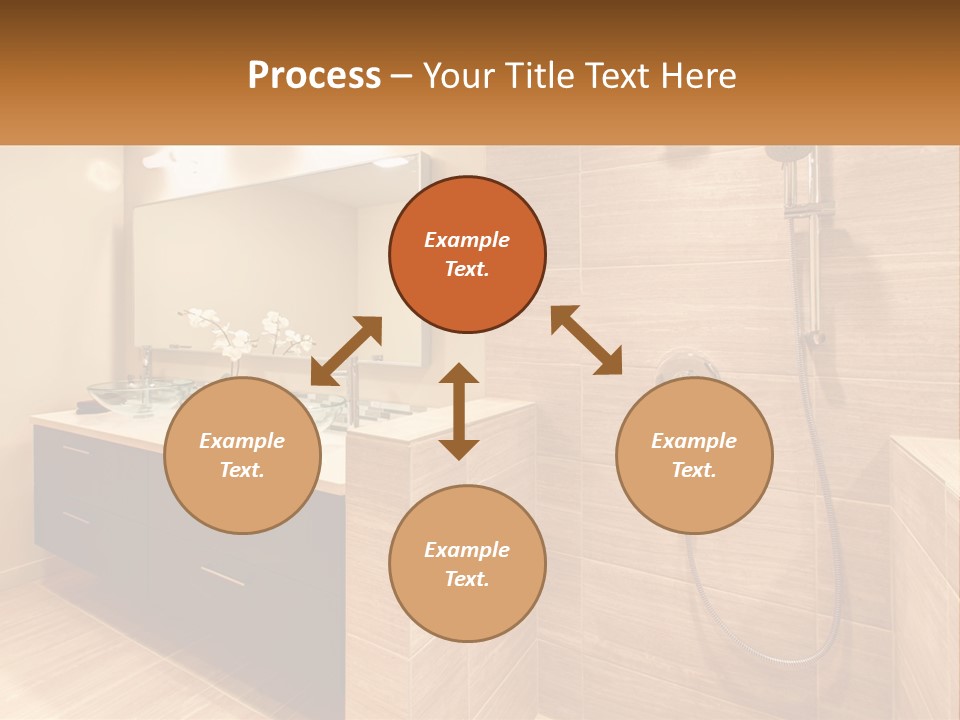 Process – Your Title Text Here

Example Text.

Example Text.

Example Text.

Example Text.